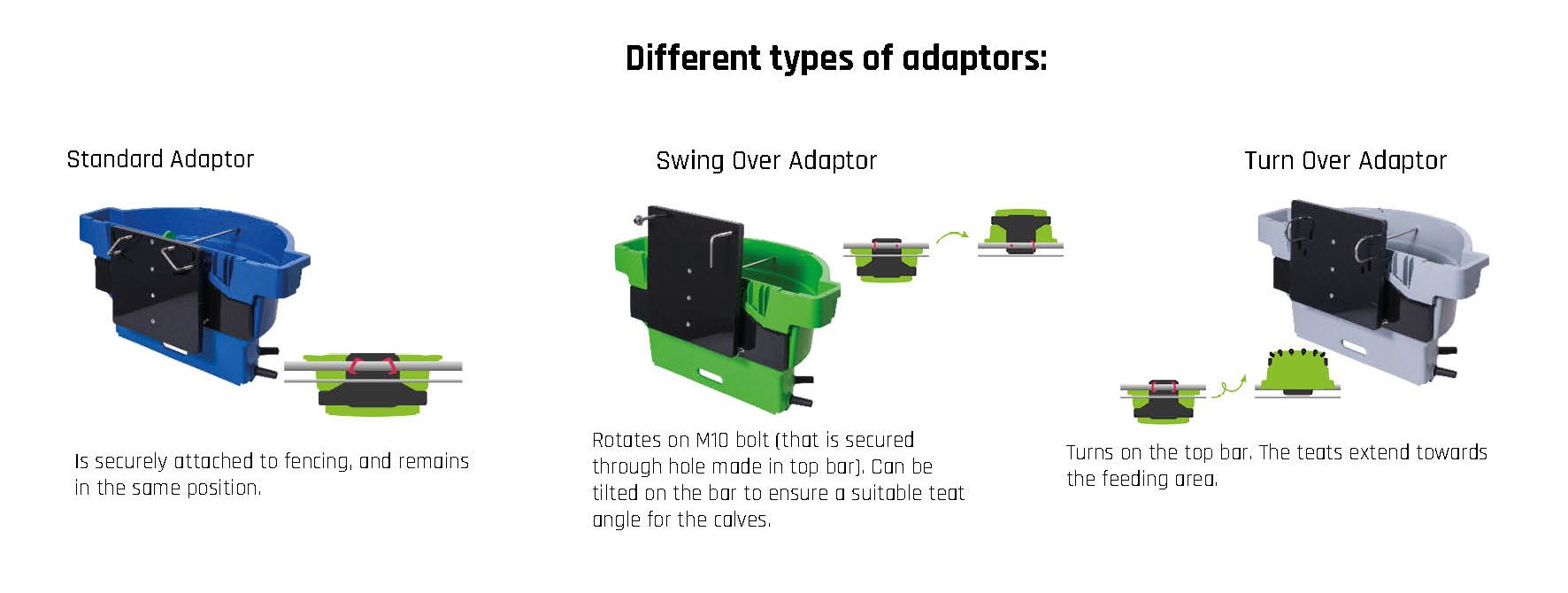 Different types of adaptors:

Standard Adaptor

Is securely attached to fencing, and remains in the same position.

Swing Over Adaptor

Rotates on M10 bolt (that is secured through hole made in top bar). Can be tilted on the bar to ensure a suitable teat angle for the calves.

Turn Over Adaptor

Turns on the top bar. The teats extend towards the feeding area.